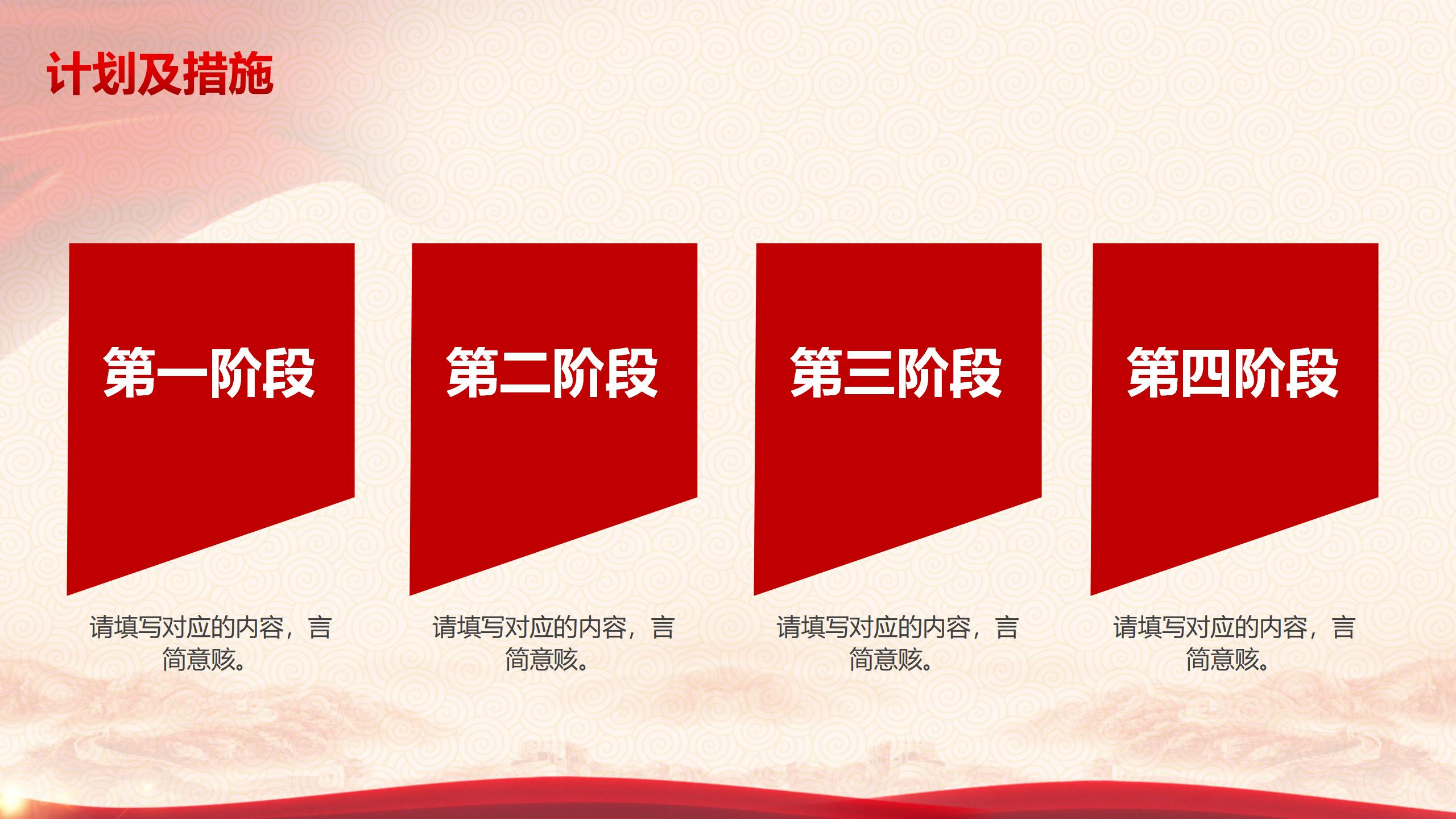 计划及措施

第一阶段

请填写对应的内容，言简意赅。

第二阶段

请填写对应的内容，言简意赅。

第三阶段

请填写对应的内容，言简意赅。

第四阶段

请填写对应的内容，言简意赅。